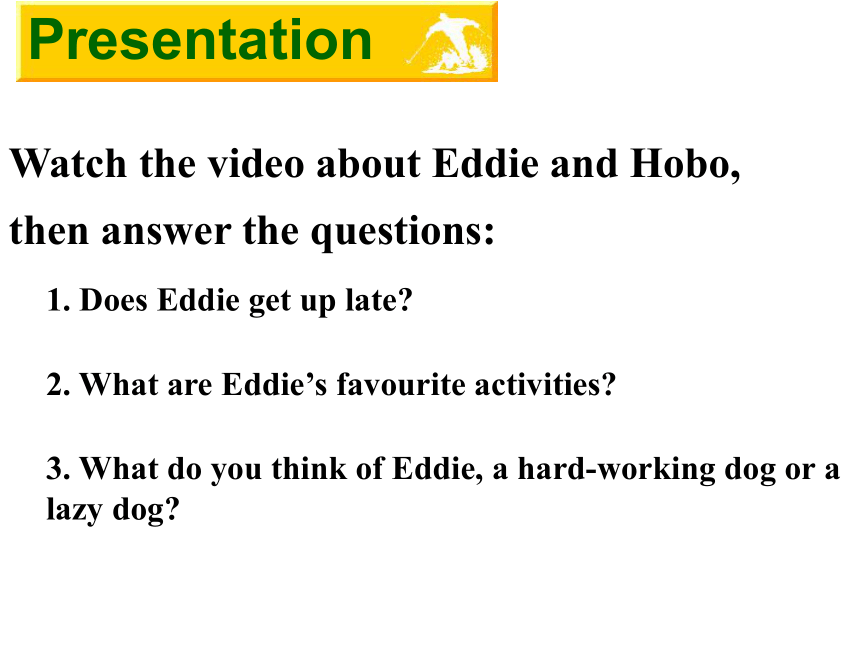 Presentation

Watch the video about Eddie and Hobo, then answer the questions:

1. Does Eddie get up late?

2. What are Eddie’s favourite activities?

3. What do you think of Eddie, a hard-working dog or a lazy dog?